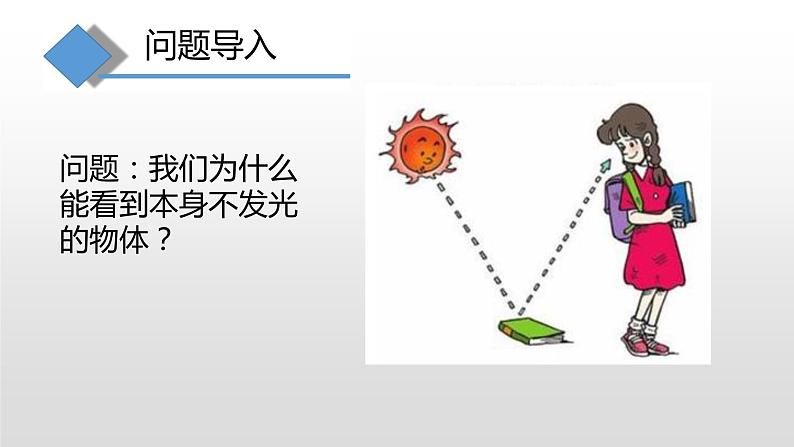 问题导入

问题：我们为什么能看到本身不发光的物体？